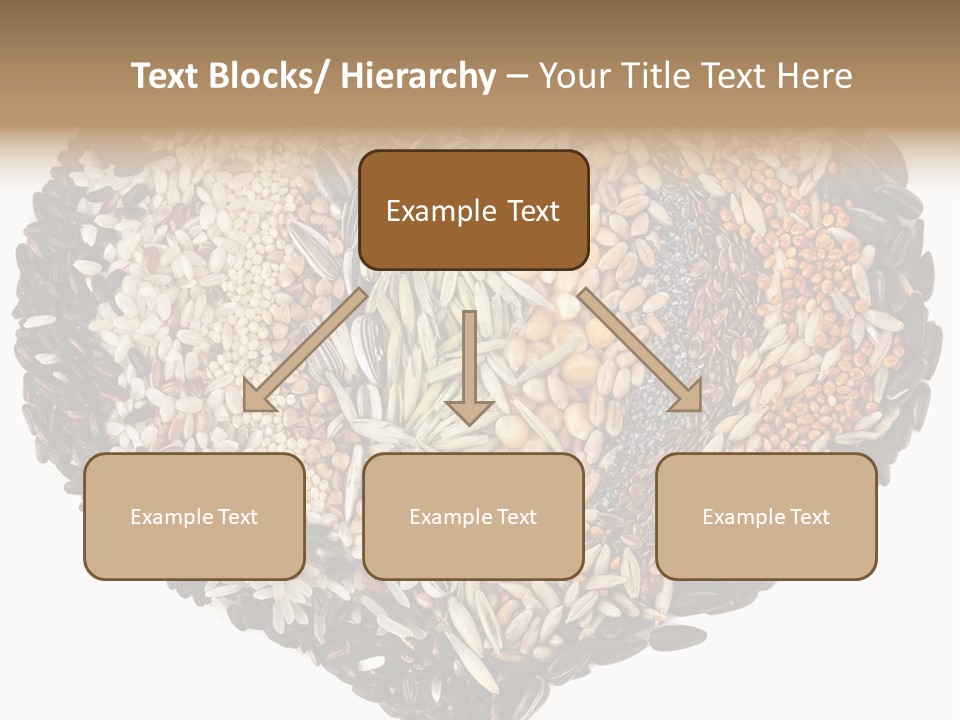 Text Blocks/ Hierarchy – Your Title Text Here

Example Text

Example Text

Example Text

Example Text